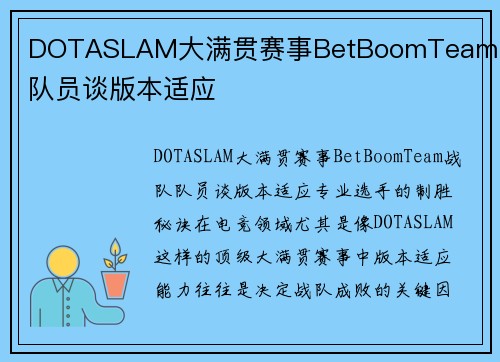 DOTASLAM大满贯赛事BetBoomTeam队员谈版本适应

DOTASLAM大满贯赛事BetBoomTeam战队队员谈版本适应专业选手的制胜秘诀在电竞领域尤其是像DOTASLAM这样的顶级大满贯赛事中版本适应能力往往是决定战队成败的关键因